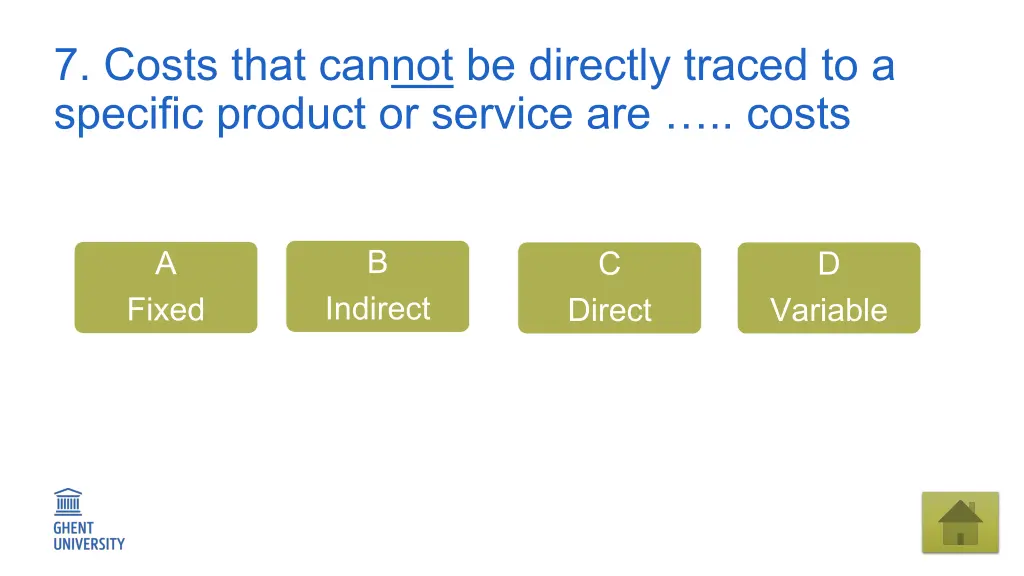 7. Costs that cannot be directly traced to a specific product or service are ….. costs

A
Fixed

B
Indirect

C
Direct

D
Variable

GHENT
UNIVERSITY